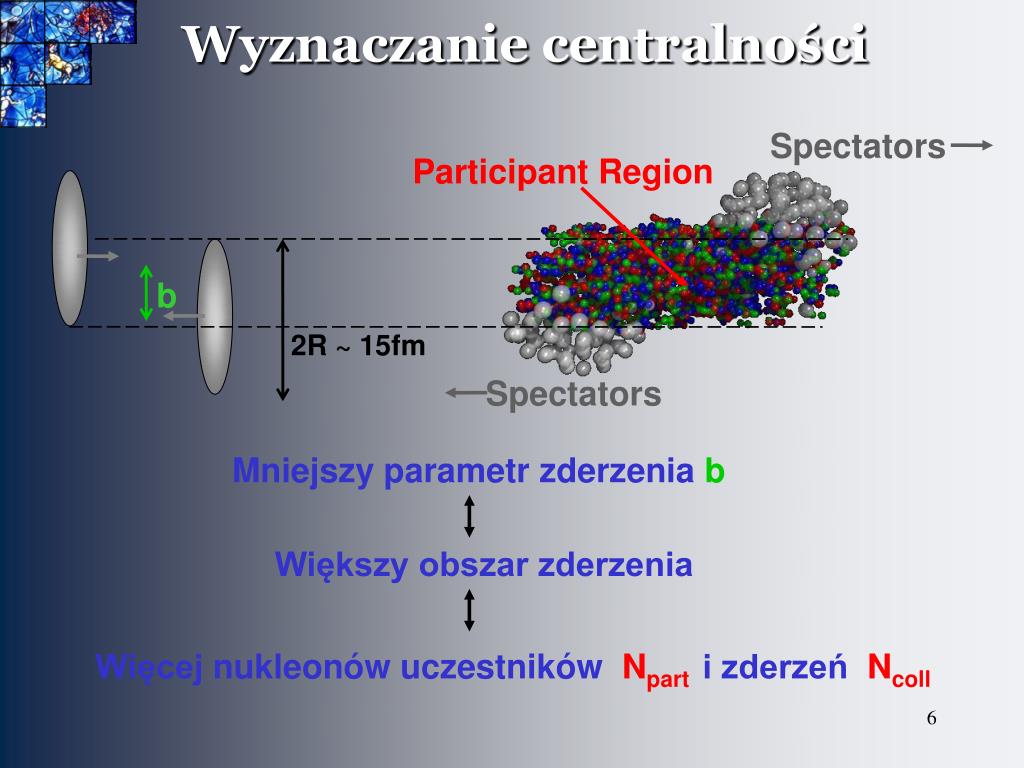 Wyznaczanie centralności

Spectators

Participant Region

b

2R ~ 15fm

Spectators

Mniejszy parametr zderzenia b

Większy obszar zderzenia

Więcej nukleonów uczestników $N_{part}$ i zderzeń $N_{coll}$

6